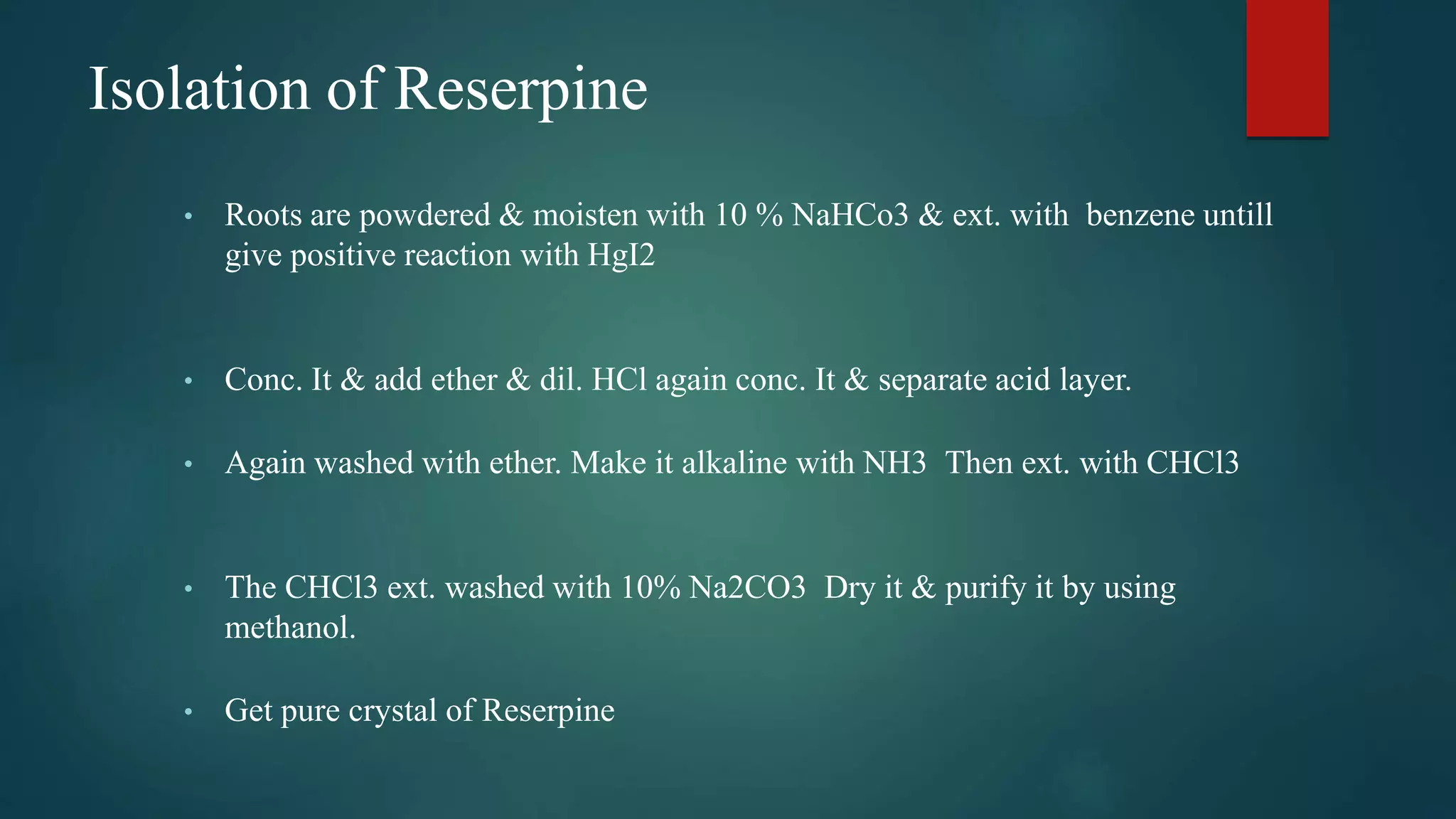 Isolation of Reserpine

• Roots are powdered & moisten with 10 % NaHCo3 & ext. with benzene untill give positive reaction with HgI2

• Conc. It & add ether & dil. HCl again conc. It & separate acid layer.

• Again washed with ether. Make it alkaline with NH3 Then ext. with CHCl3

• The CHCl3 ext. washed with 10% Na2CO3 Dry it & purify it by using methanol.

• Get pure crystal of Reserpine